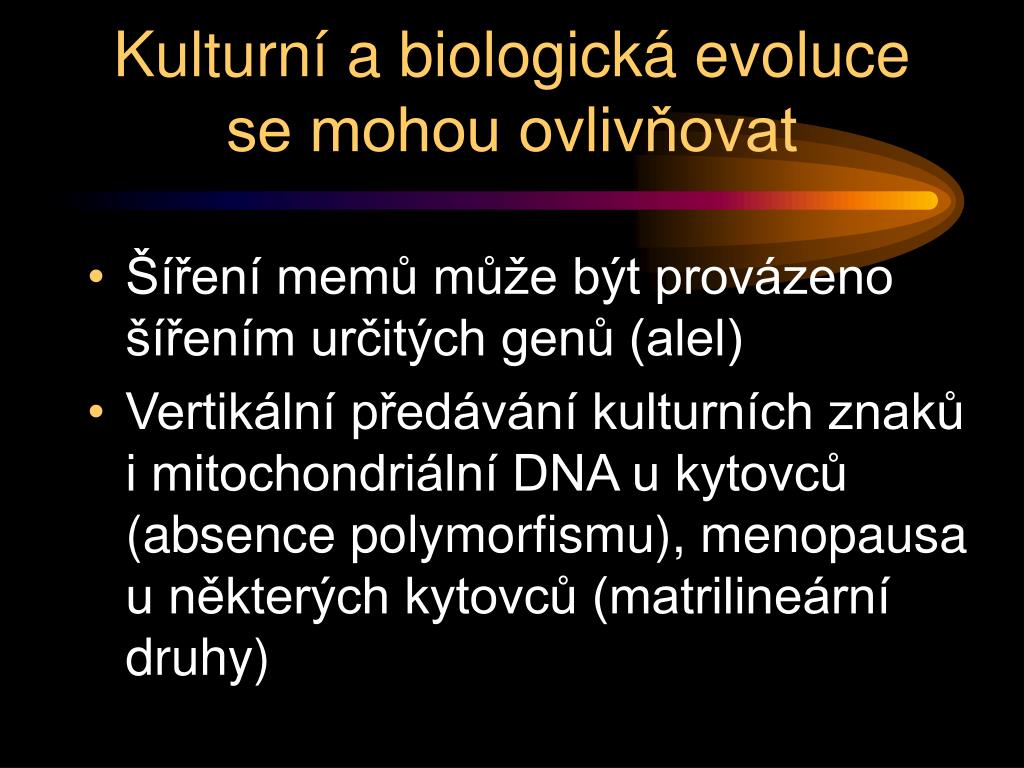 Kulturní a biologická evoluce se mohou ovlivňovat

• Šíření memů může být provázeno šířením určitých genů (alel)
• Vertikální předávání kulturních znaků i mitochondriální DNA u kytovců (absence polymorfismu), menopausa u některých kytovců (matrilineární druhy)